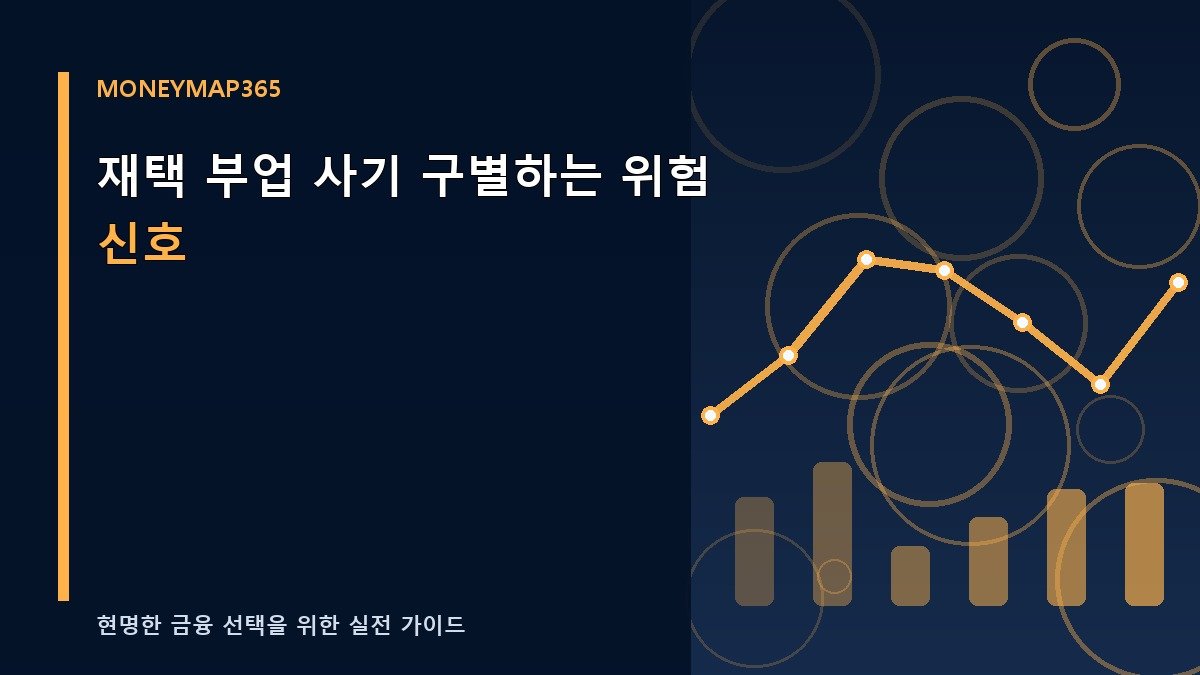 MONEYMAP365

재택 부업 사기 구별하는 위험 신호

현명한 금융 선택을 위한 실전 가이드